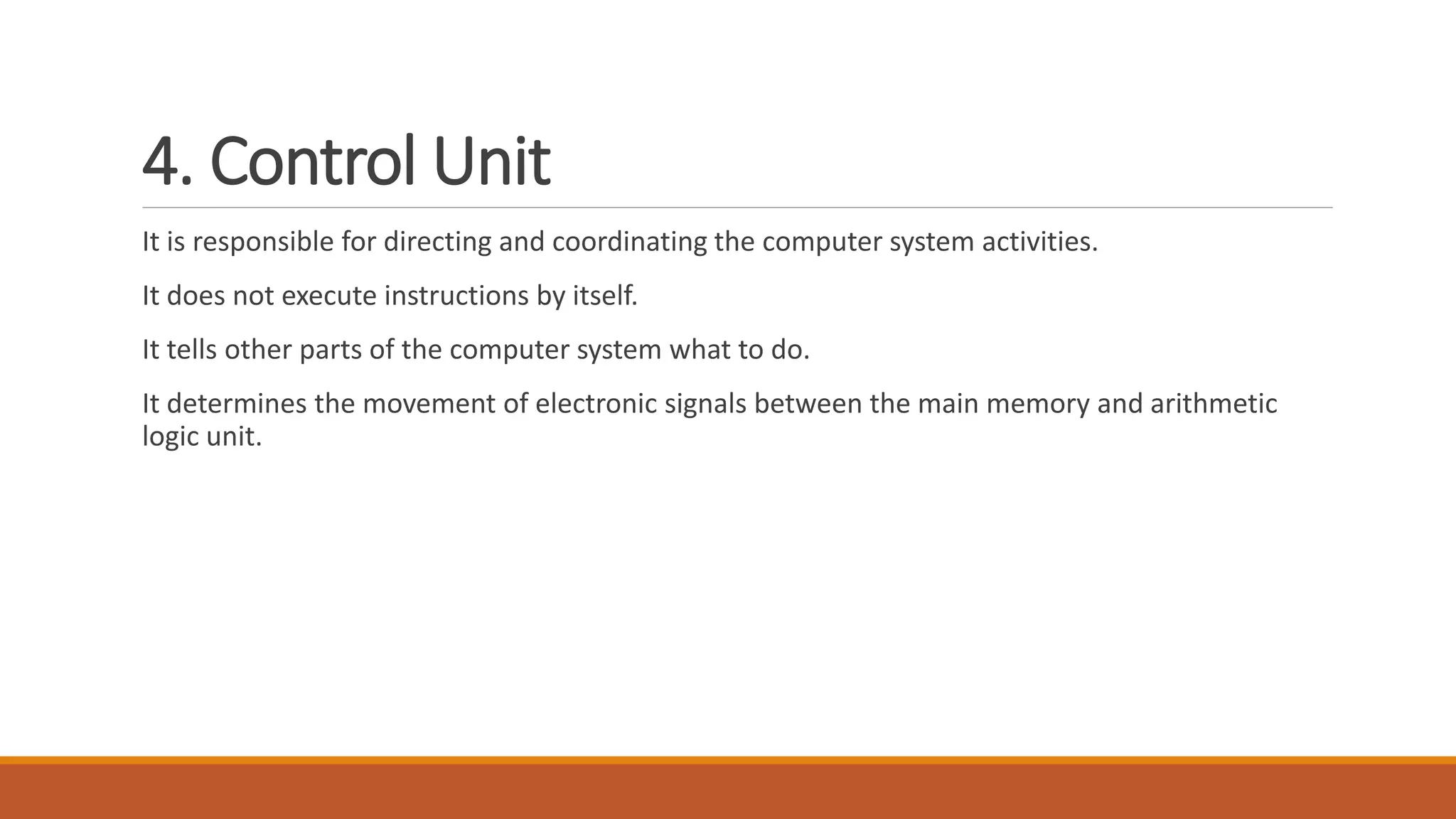 4. Control Unit

It is responsible for directing and coordinating the computer system activities.

It does not execute instructions by itself.

It tells other parts of the computer system what to do.

It determines the movement of electronic signals between the main memory and arithmetic logic unit.